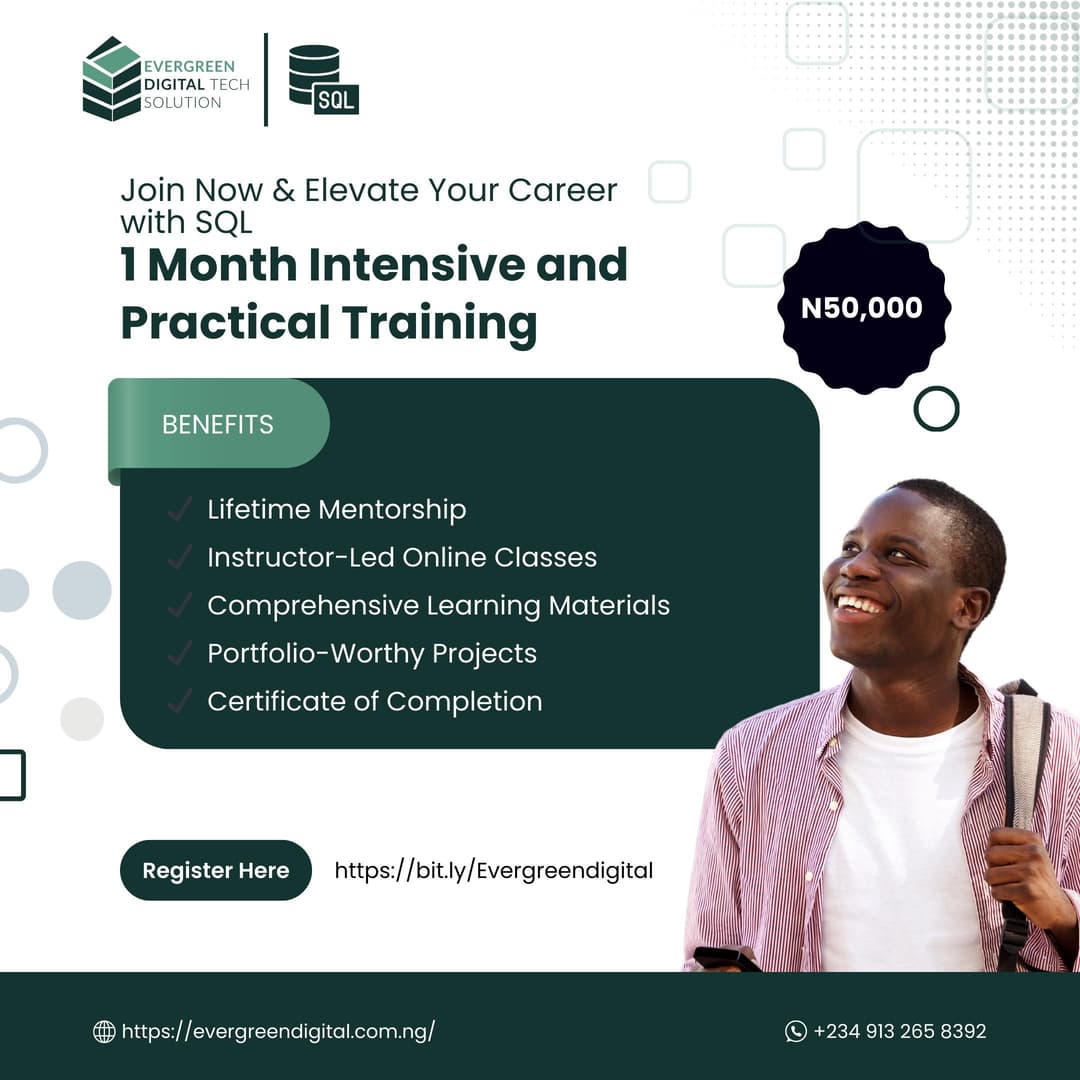 EVERGREEN DIGITAL TECH SOLUTION

SQL

Join Now & Elevate Your Career with SQL

1 Month Intensive and Practical Training

N50,000

BENEFITS

Lifetime Mentorship
Instructor-Led Online Classes
Comprehensive Learning Materials
Portfolio-Worthy Projects
Certificate of Completion

Register Here https://bit.ly/Evergreendigital

https://evergreendigital.com.ng/

+234 913 265 8392